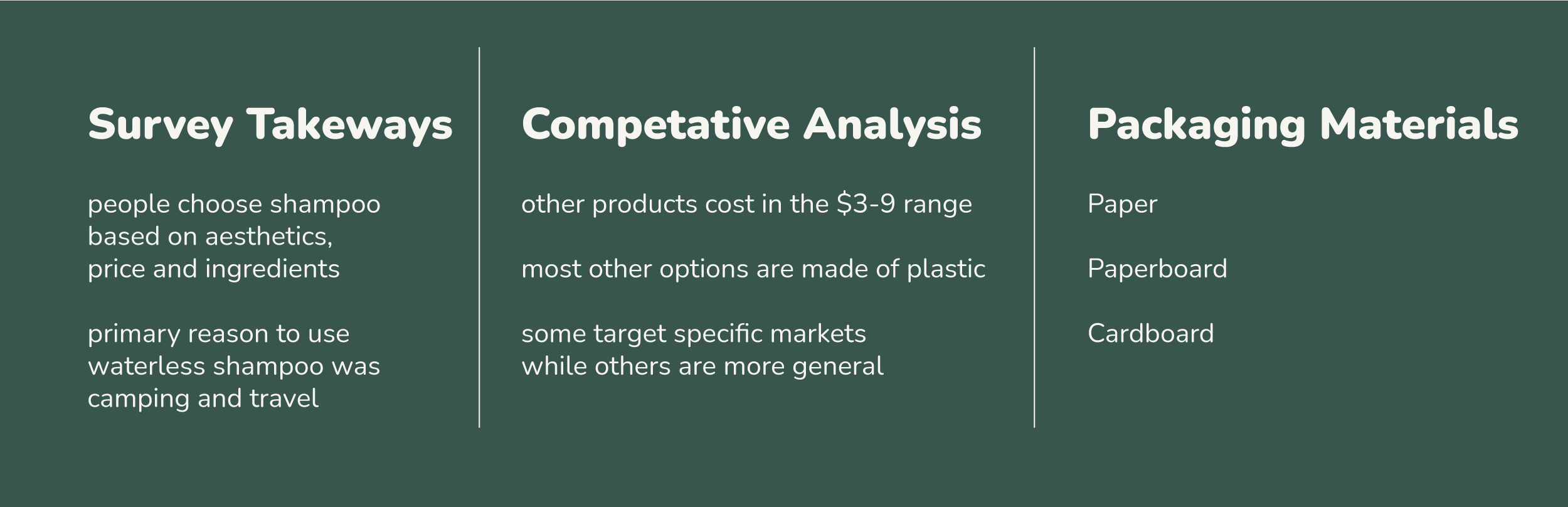 Survey Takeways

people choose shampoo based on aesthetics, price and ingredients

primary reason to use waterless shampoo was camping and travel

Competative Analysis

other products cost in the \$3-9 range

most other options are made of plastic

some target specific markets while others are more general

Packaging Materials

Paper

Paperboard

Cardboard